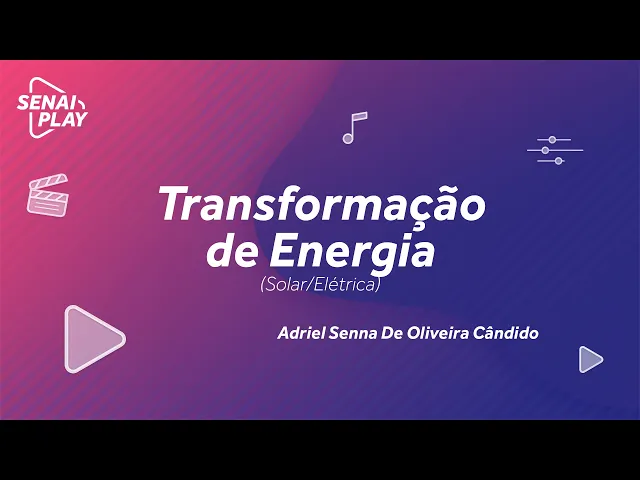 SENAI PLAY

Transformação de Energia
(Solar/Elétrica)

Adriel Senna De Oliveira Cândido